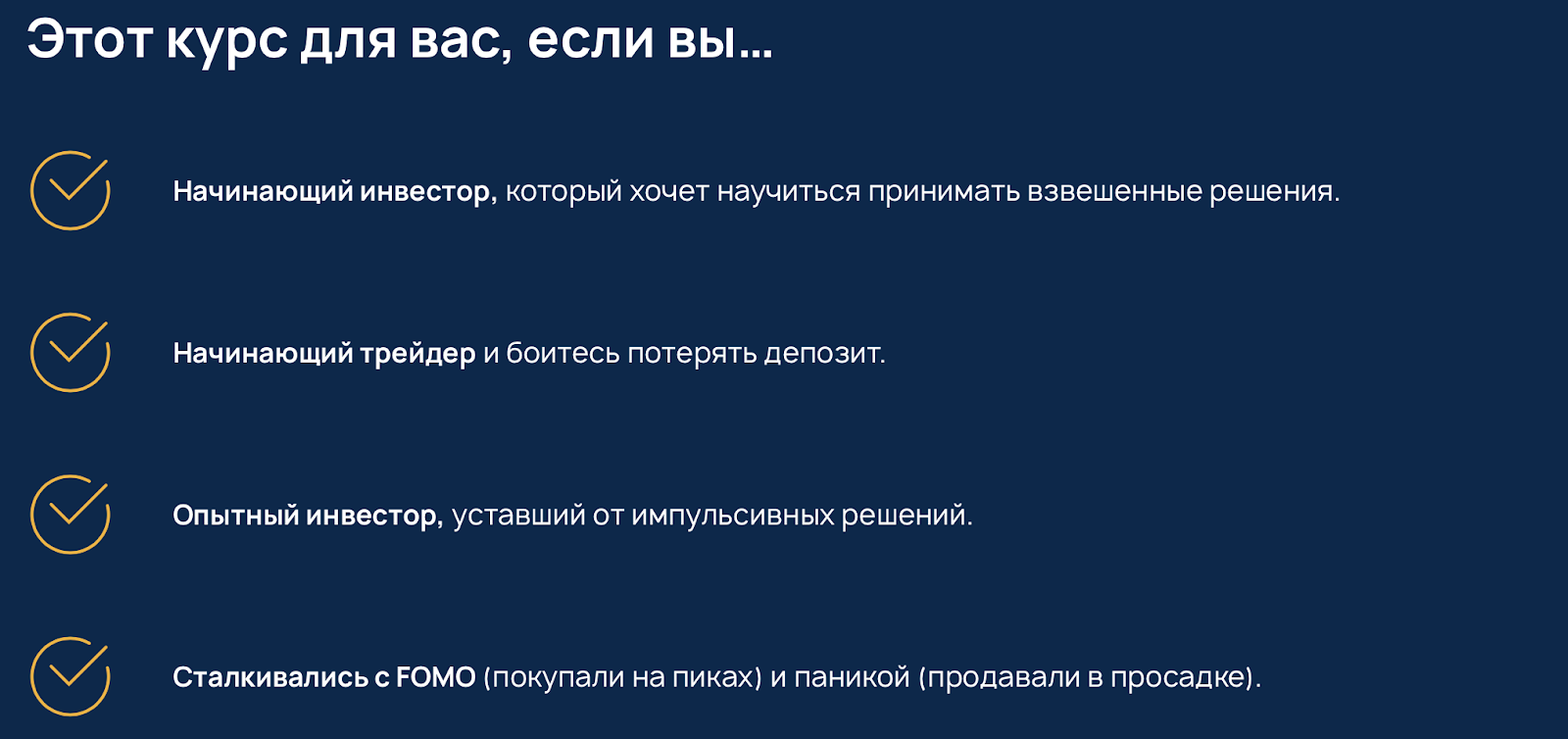 Этот курс для вас, если вы...

Начинающий инвестор, который хочет научиться принимать взвешенные решения.

Начинающий трейдер и боитесь потерять депозит.

Опытный инвестор, уставший от импульсивных решений.

Сталкивались с FOMO (покупали на пиках) и паникой (продавали в просадке).